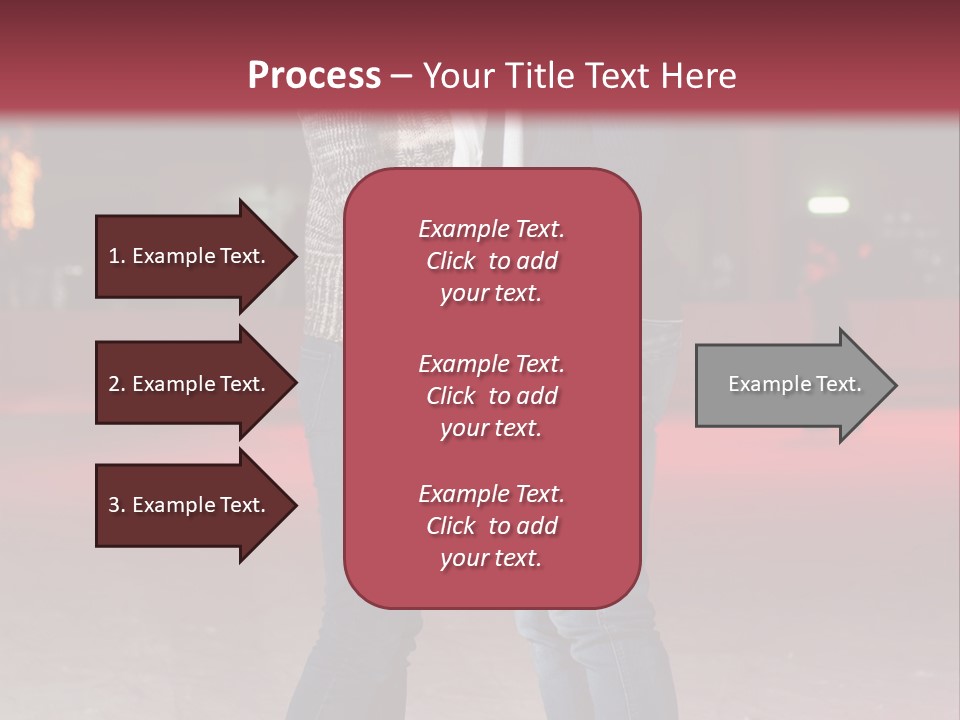 Process – Your Title Text Here

1. Example Text.

2. Example Text.

3. Example Text.

Example Text. Click to add your text.

Example Text. Click to add your text.

Example Text. Click to add your text.

Example Text.